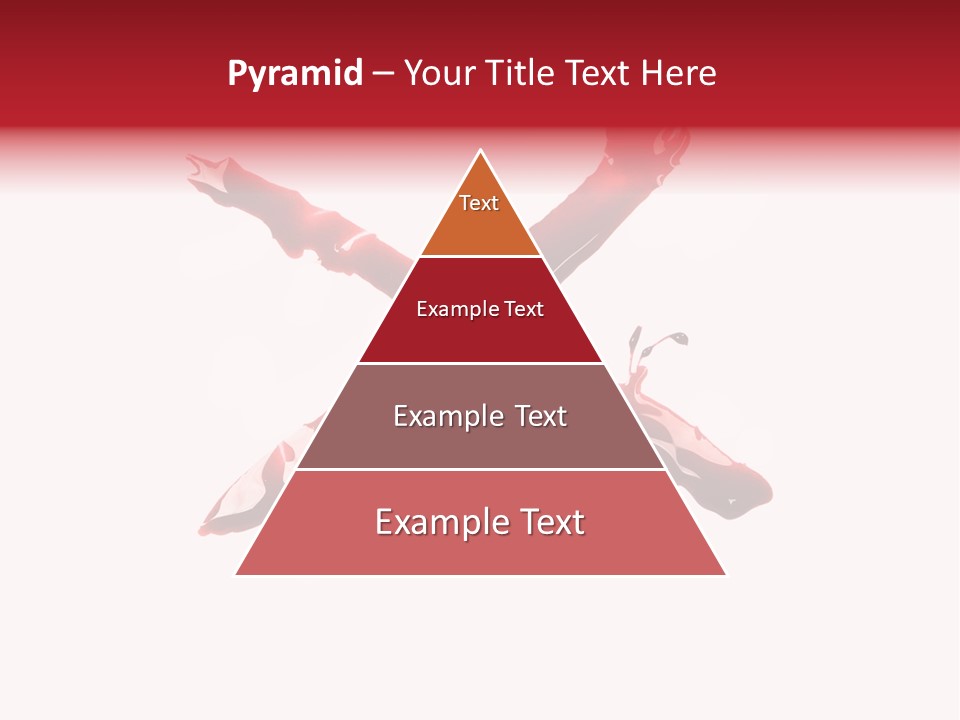 Pyramid – Your Title Text Here

Text

Example Text

Example Text

Example Text